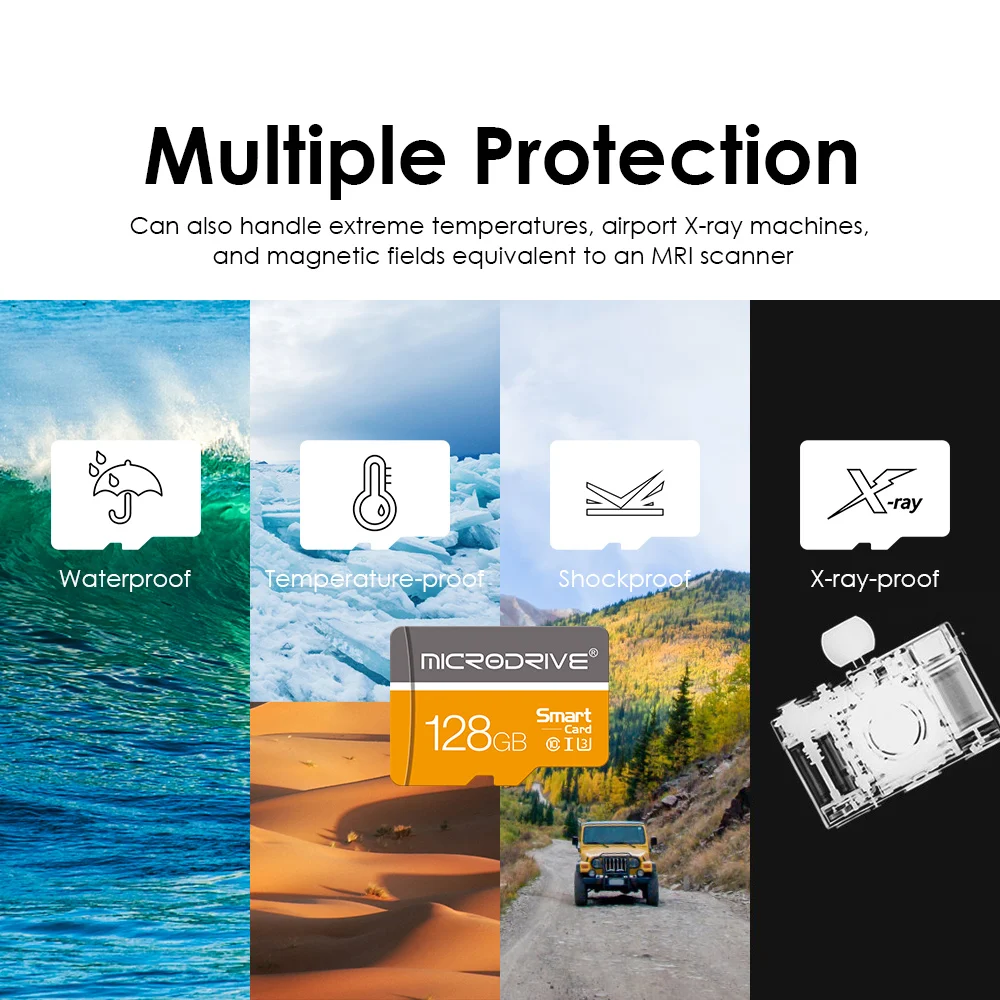 Multiple Protection

Can also handle extreme temperatures, airport X-ray machines, and magnetic fields equivalent to an MRI scanner

Waterproof

Temperature-proof

Shockproof

X-ray

X-ray-proof

MICRODRIVE®

128GB

Smart Card

10 I 3